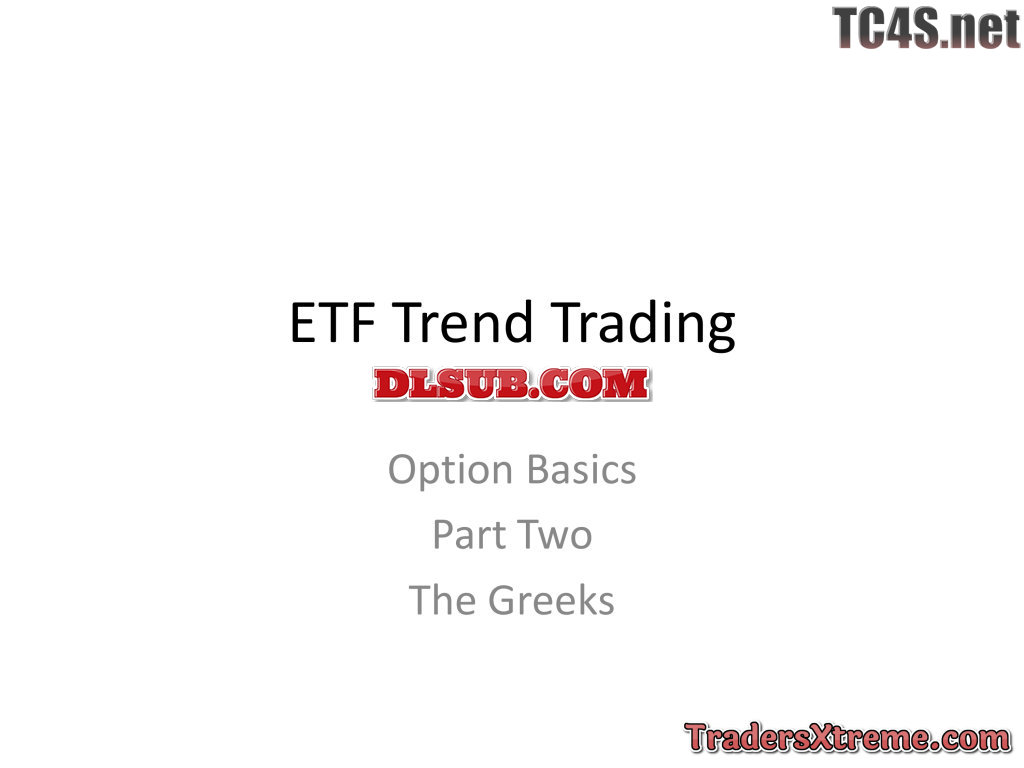 TC4S.net

ETF Trend Trading

DLSUB.COM

Option Basics

Part Two

The Greeks

TradersXtreme.com